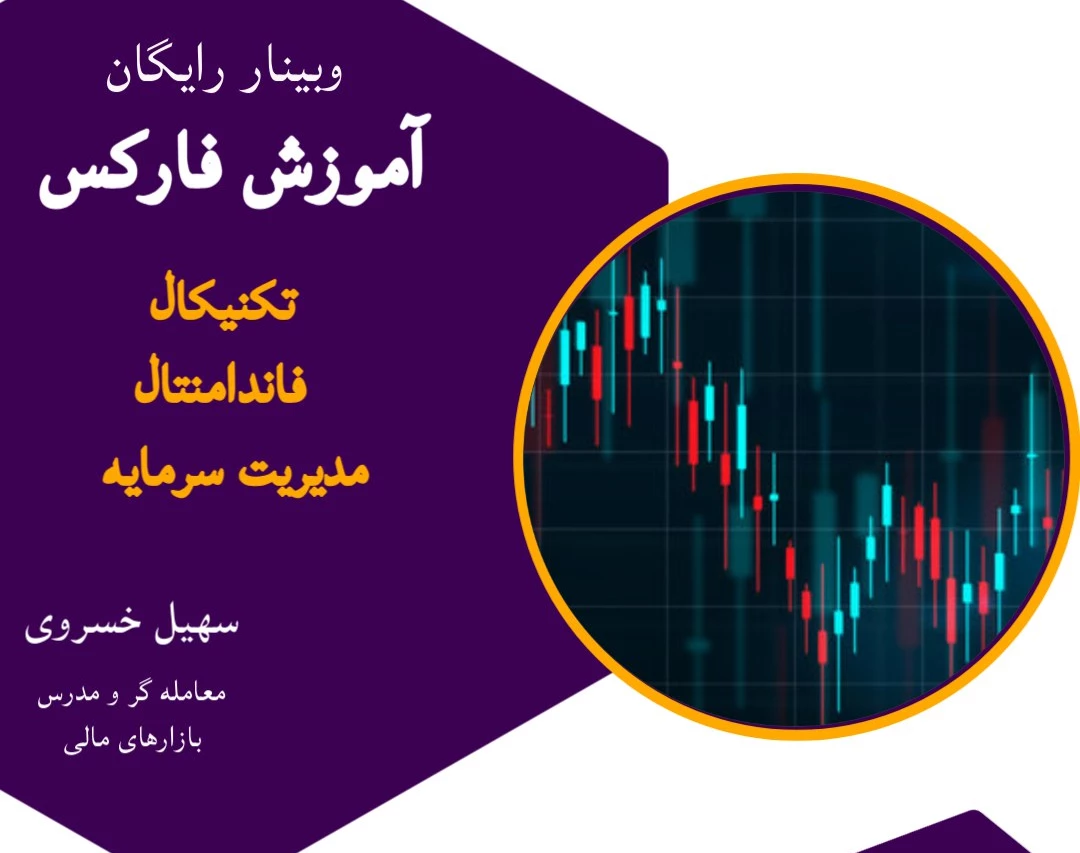 وبینار رایگان
آموزش فارکس

تکنیکال
فاندامنتال
مدیریت سرمایه

سهیل خسروی

معامله گر و مدرس بازارهای مالی